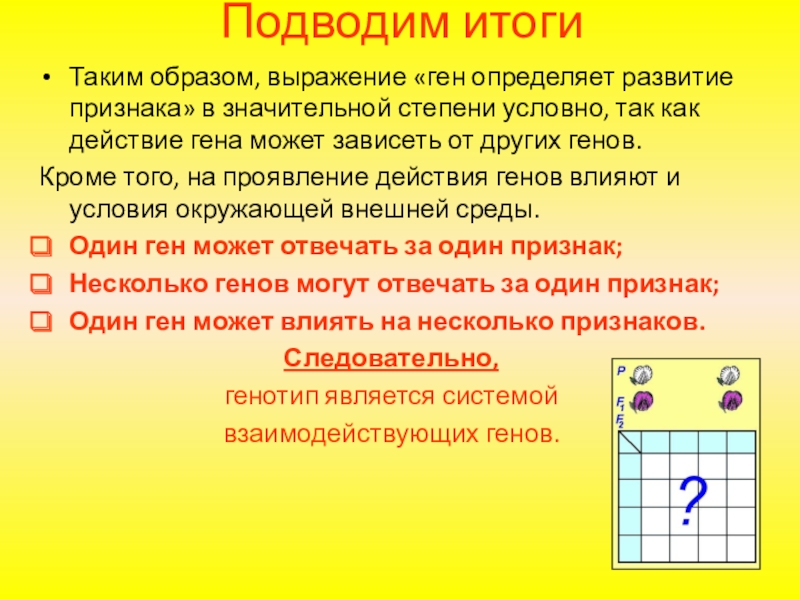 Подводим итоги

• Таким образом, выражение «ген определяет развитие признака» в значительной степени условно, так как действие гена может зависеть от других генов.

Кроме того, на проявление действия генов влияют и условия окружающей внешней среды.

❑ Один ген может отвечать за один признак;
❑ Несколько генов могут отвечать за один признак;
❑ Один ген может влиять на несколько признаков.

Следовательно,
генотип является системой
взаимодействующих генов.

P
$F_1$
$F_2$
?